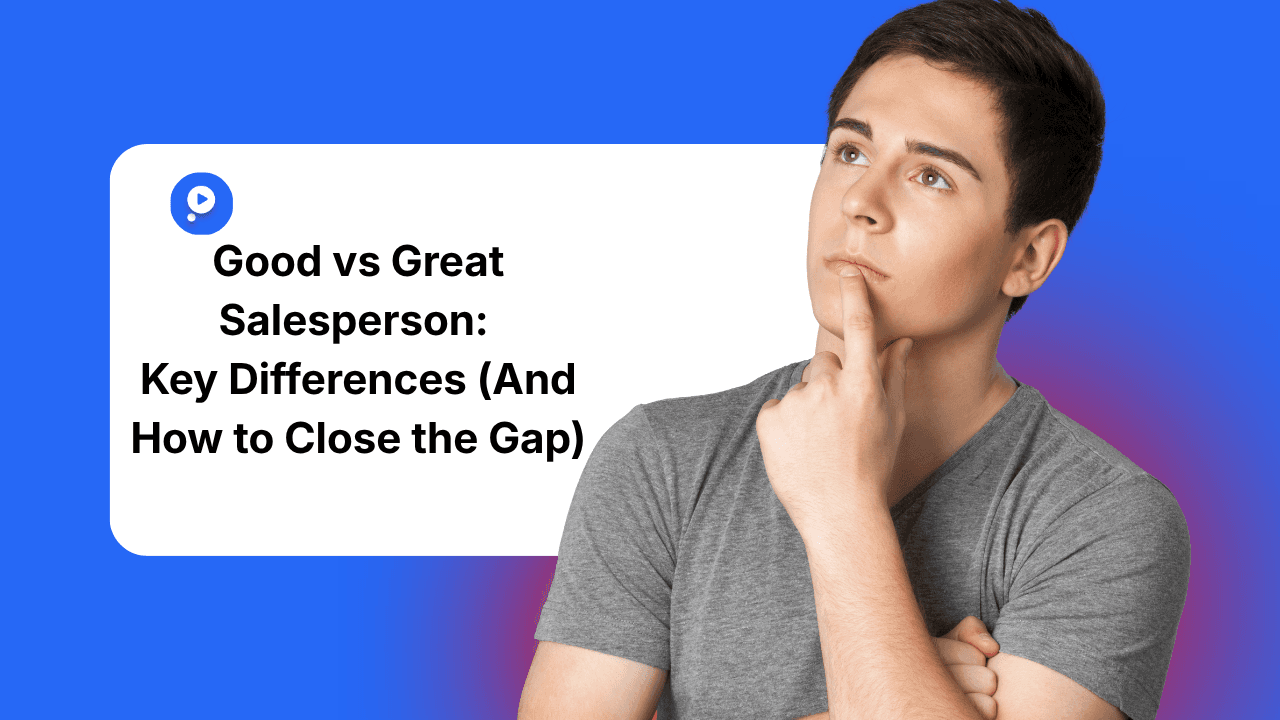 Good vs Great Salesperson: Key Differences (And How to Close the Gap)